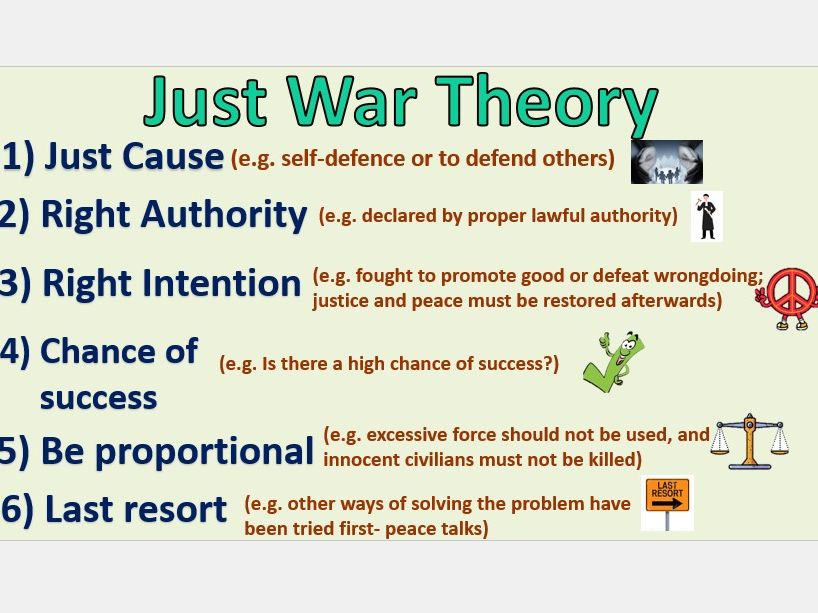 Just War Theory

1) Just Cause (e.g. self-defence or to defend others)

2) Right Authority (e.g. declared by proper lawful authority)

3) Right Intention (e.g. fought to promote good or defeat wrongdoing; justice and peace must be restored afterwards)

4) Chance of success (e.g. Is there a high chance of success?)

5) Be proportional (e.g. excessive force should not be used, and innocent civilians must not be killed)

6) Last resort (e.g. other ways of solving the problem have been tried first- peace talks)

LAST RESORT